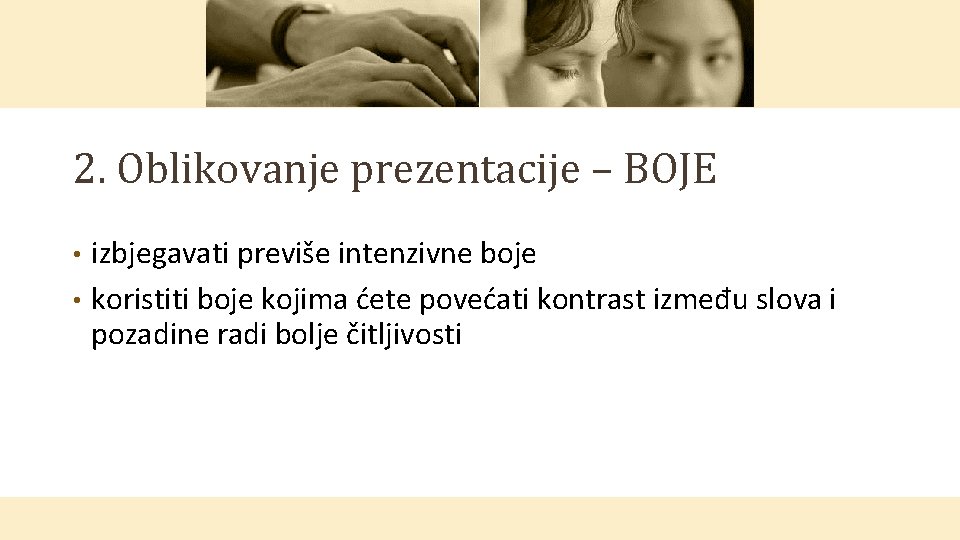 2. Oblikovanje prezentacije – BOJE

• izbjegavati previše intenzivne boje
• koristiti boje kojima ćete povećati kontrast između slova i pozadine radi bolje čitljivosti